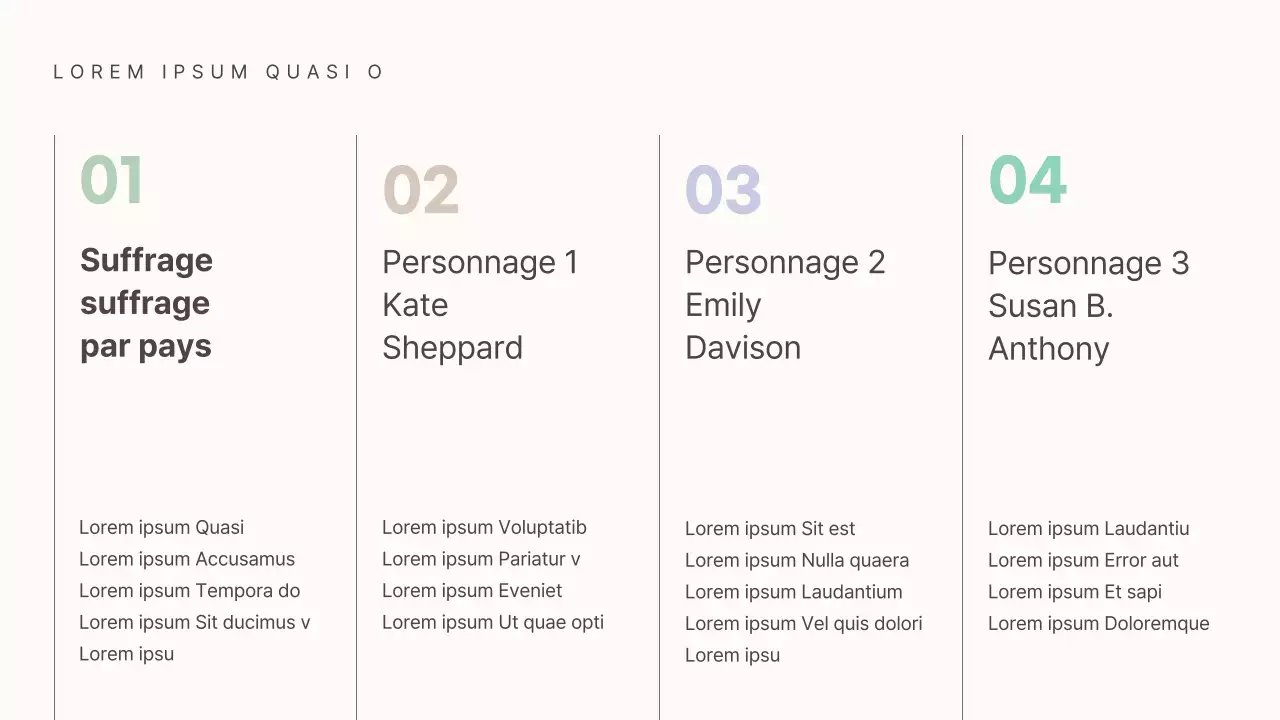 LOREM IPSUM QUASI O

01

Suffrage suffrage par pays

Lorem ipsum Quasi
Lorem ipsum Accusamus
Lorem ipsum Tempora do
Lorem ipsum Sit ducimus v
Lorem ipsu

02

Personnage 1 Kate Sheppard

Lorem ipsum Voluptatib
Lorem ipsum Pariatur v
Lorem ipsum Eveniet
Lorem ipsum Ut quae opti

03

Personnage 2 Emily Davison

Lorem ipsum Sit est
Lorem ipsum Nulla quaera
Lorem ipsum Laudantium
Lorem ipsum Vel quis dolori
Lorem ipsu

04

Personnage 3 Susan B. Anthony

Lorem ipsum Laudantiu
Lorem ipsum Error aut
Lorem ipsum Et sapi
Lorem ipsum Doloremque